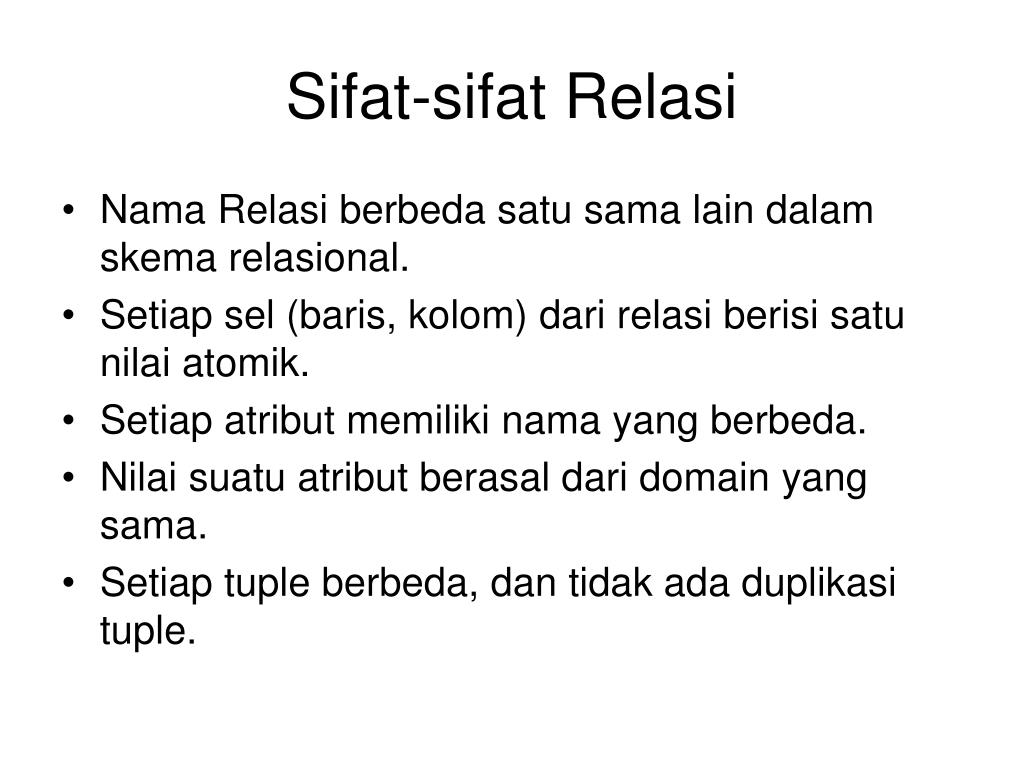 Sifat-sifat Relasi

• Nama Relasi berbeda satu sama lain dalam skema relasional.
• Setiap sel (baris, kolom) dari relasi berisi satu nilai atomik.
• Setiap atribut memiliki nama yang berbeda.
• Nilai suatu atribut berasal dari domain yang sama.
• Setiap tuple berbeda, dan tidak ada duplikasi tuple.